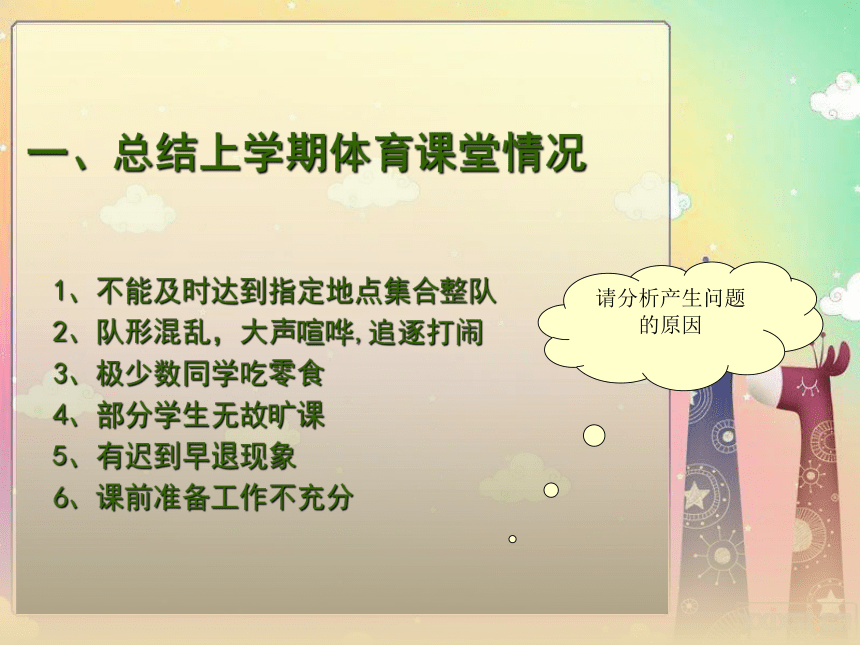 一、总结上学期体育课堂情况

1、不能及时达到指定地点集合整队
2、队形混乱，大声喧哗,追逐打闹
3、极少数同学吃零食
4、部分学生无故旷课
5、有迟到早退现象
6、课前准备工作不充分

请分析产生问题的原因